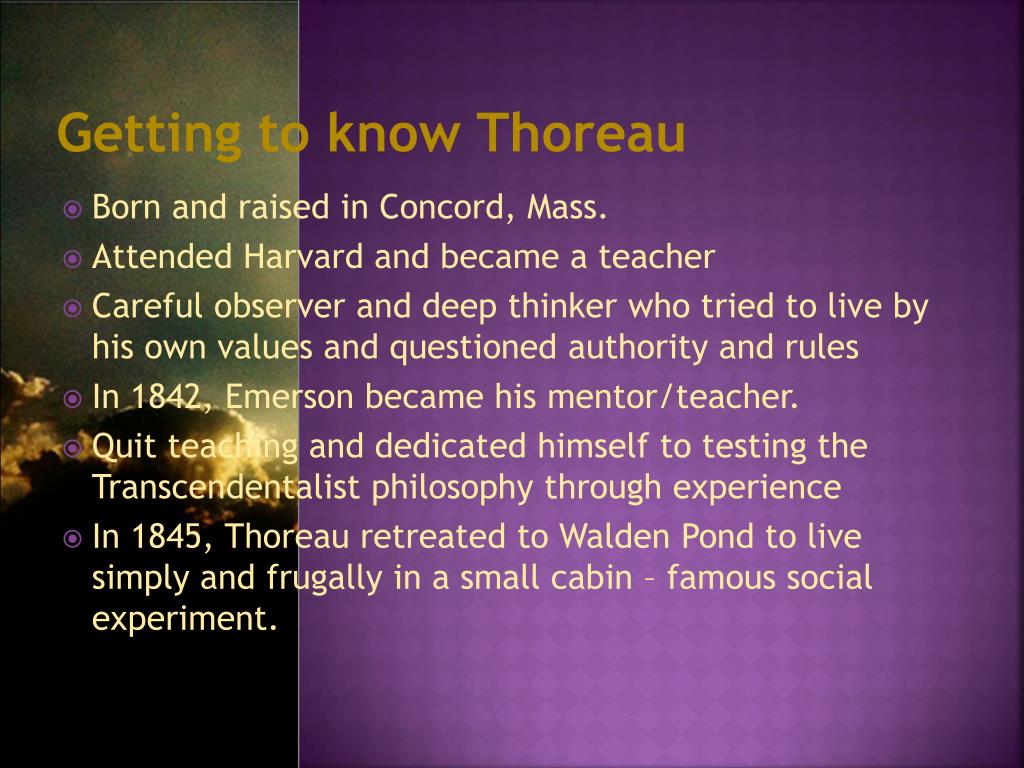 Getting to know Thoreau

Born and raised in Concord, Mass.

Attended Harvard and became a teacher

Careful observer and deep thinker who tried to live by his own values and questioned authority and rules

In 1842, Emerson became his mentor/teacher.

Quit teaching and dedicated himself to testing the Transcendentalist philosophy through experience

In 1845, Thoreau retreated to Walden Pond to live simply and frugally in a small cabin – famous social experiment.